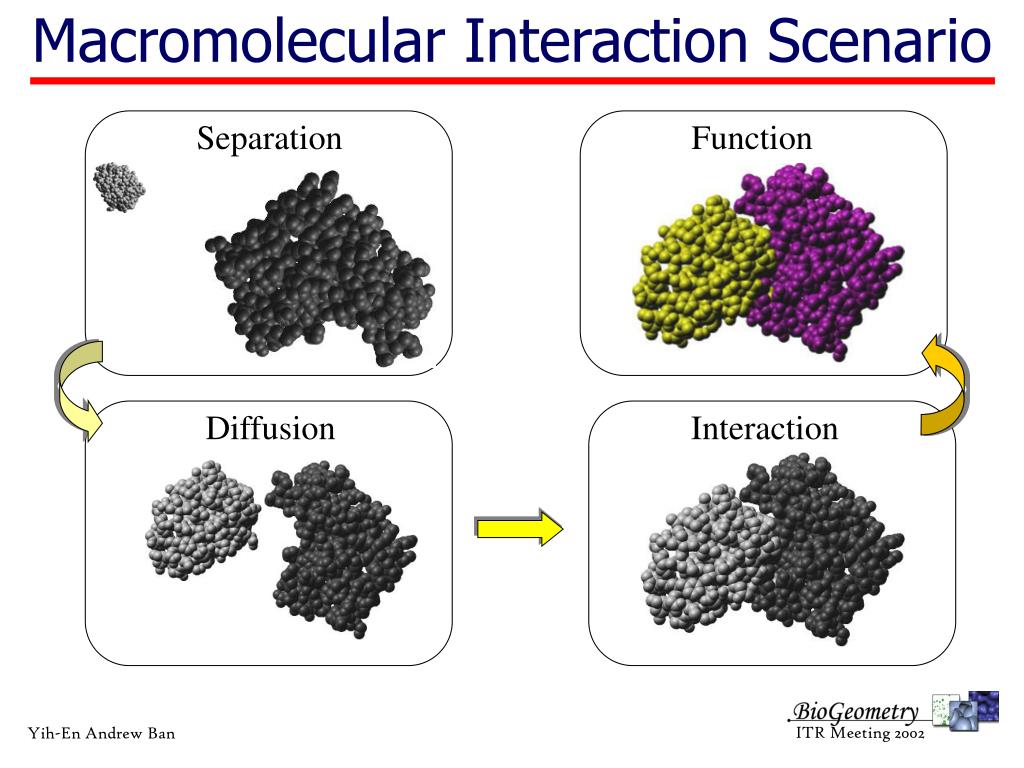 Macromolecular Interaction Scenario

Separation

Function

Diffusion

Interaction

Yih-En Andrew Ban

BioGeometry
ITR Meeting 2002